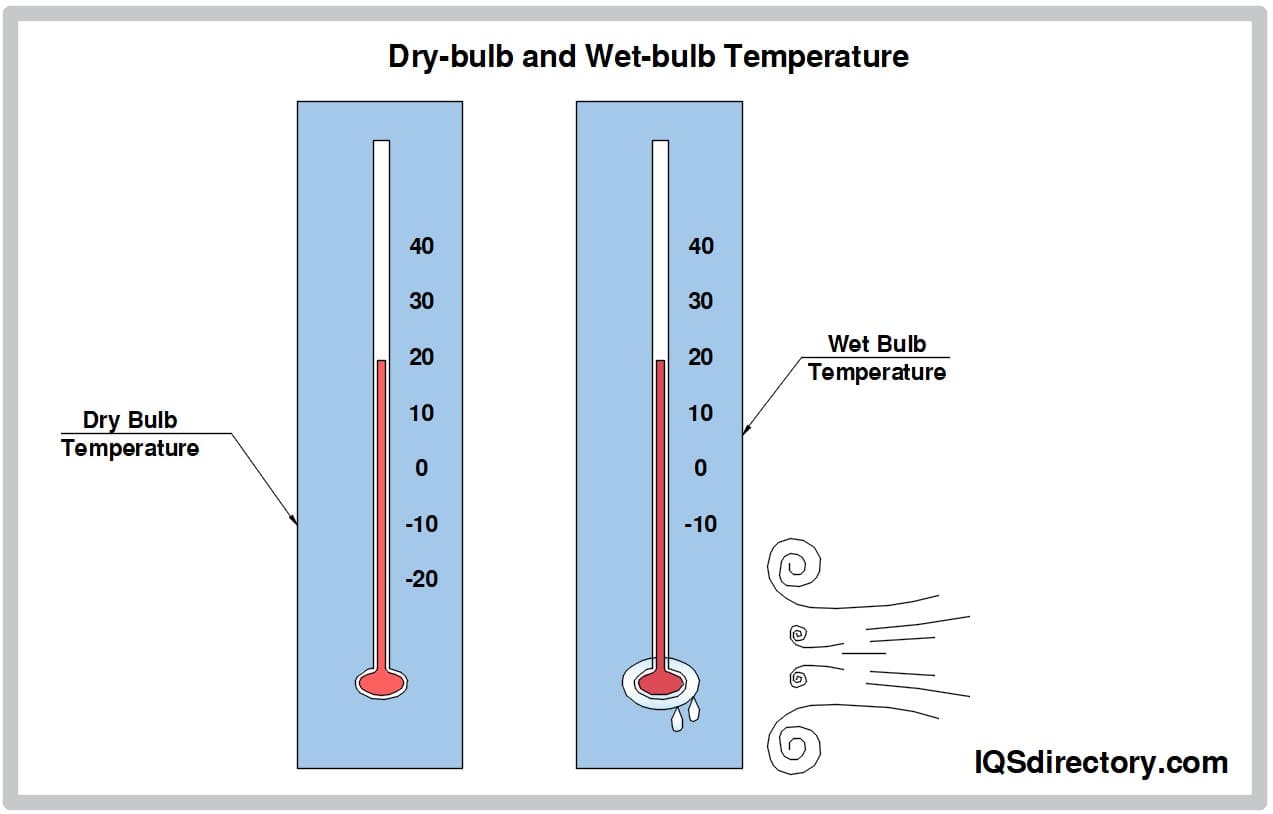 Dry-bulb and Wet-bulb Temperature

Dry Bulb Temperature

40
30
20
10
0
-10
-20

40
30
20
10
0
-10

Wet Bulb Temperature

IQSdirectory.com